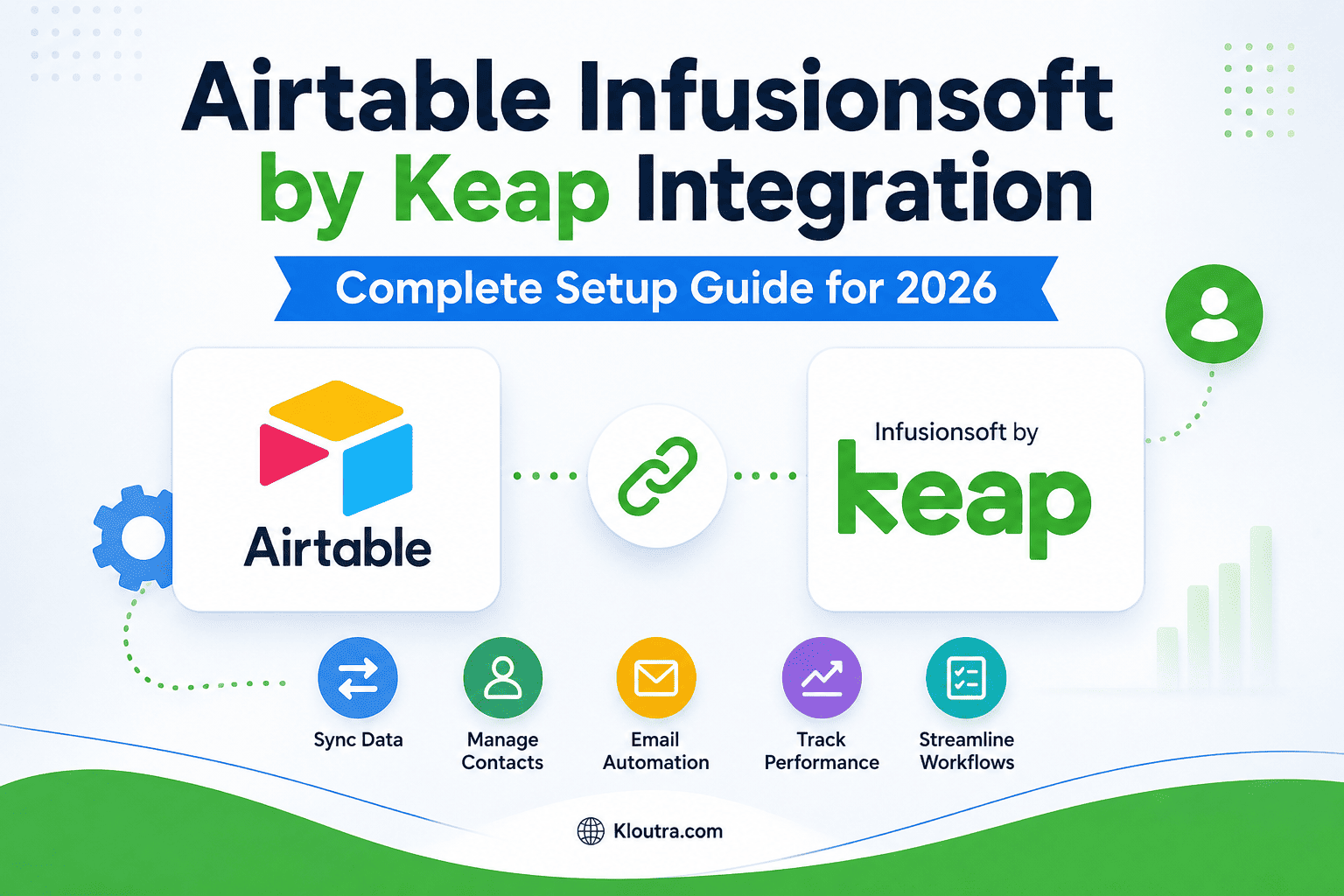 Airtable Infusionsoft by Keap Integration

Complete Setup Guide for 2026

Airtable

Infusionsoft by keap

Sync Data

Manage Contacts

Email Automation

Track Performance

Streamline Workflows

Kloutra.com